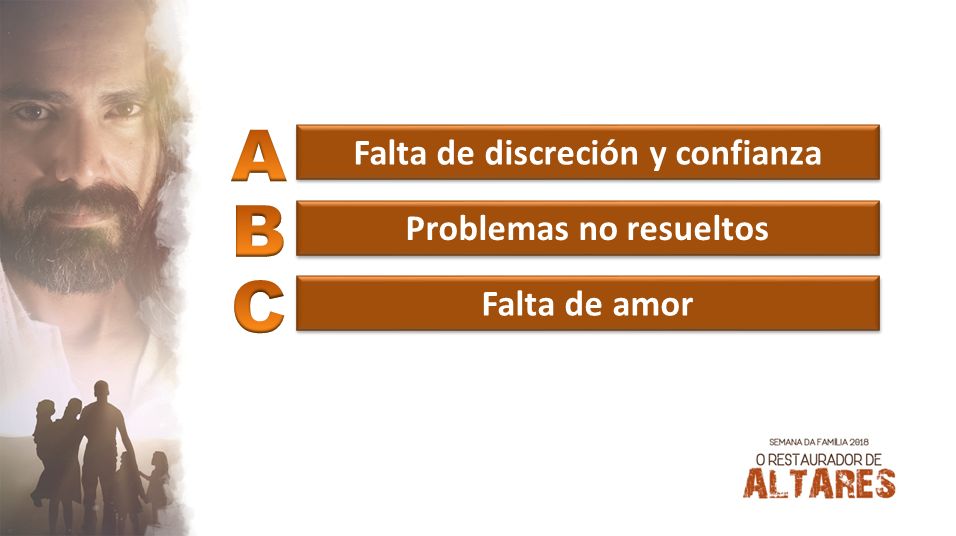 A Falta de discreción y confianza

B Problemas no resueltos

C Falta de amor

SEMANA DA FAMILIA 2018
O RESTAURADOR DE
ALTARES